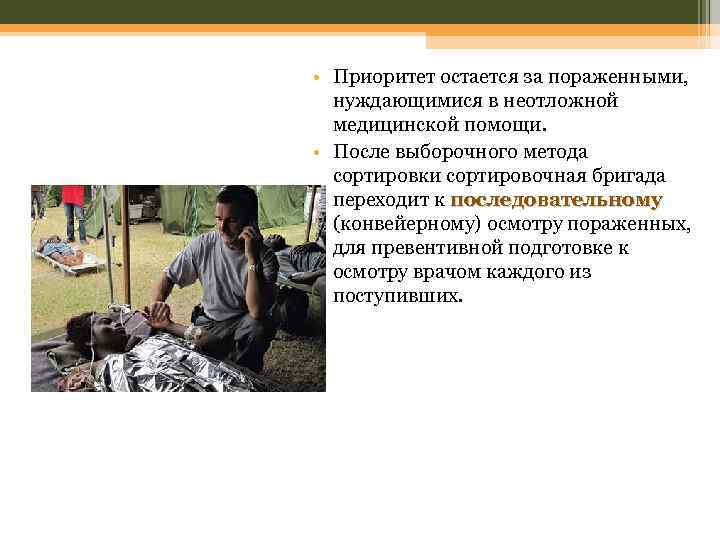 • Приоритет остается за пораженными, нуждающимися в неотложной медицинской помощи.

• После выборочного метода сортировки сортировочная бригада переходит к последовательному (конвейерному) осмотру пораженных, для превентивной подготовке к осмотру врачом каждого из поступивших.